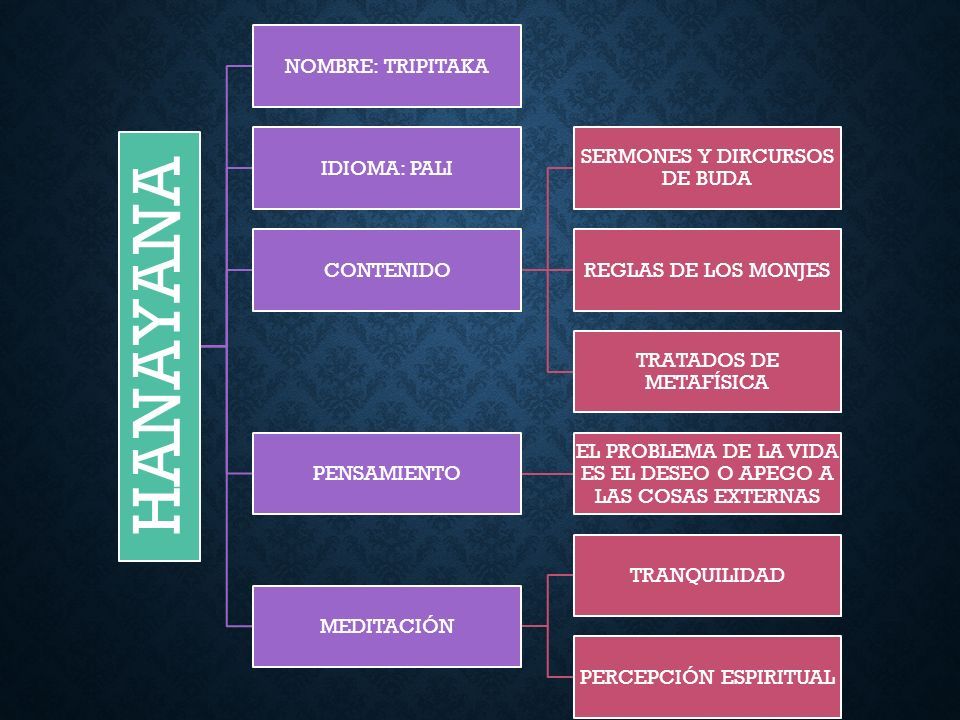 HANAYANA

NOMBRE: TRIPITAKA

IDIOMA: PALI

CONTENIDO

SERMONES Y DIRCURSOS DE BUDA

REGLAS DE LOS MONJES

TRATADOS DE METAFÍSICA

PENSAMIENTO

EL PROBLEMA DE LA VIDA ES EL DESEO O APEGO A LAS COSAS EXTERNAS

MEDITACIÓN

TRANQUILIDAD

PERCEPCIÓN ESPIRITUAL